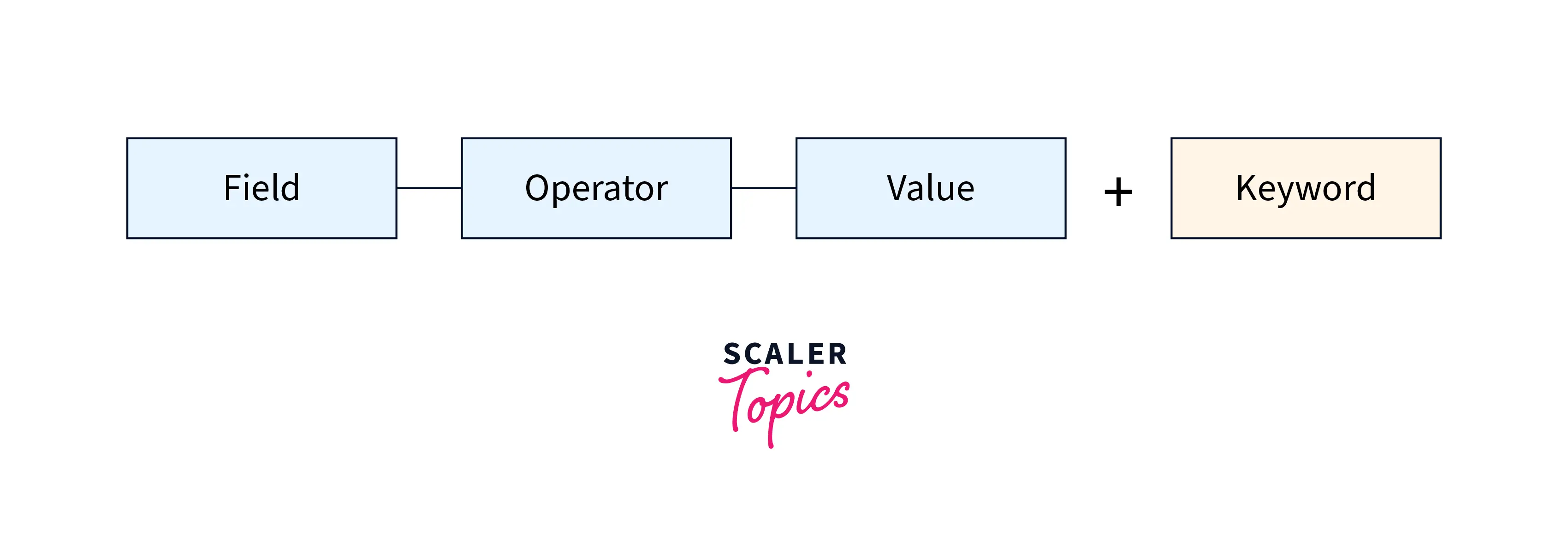 Field Operator Value + Keyword

SCALER
Topics